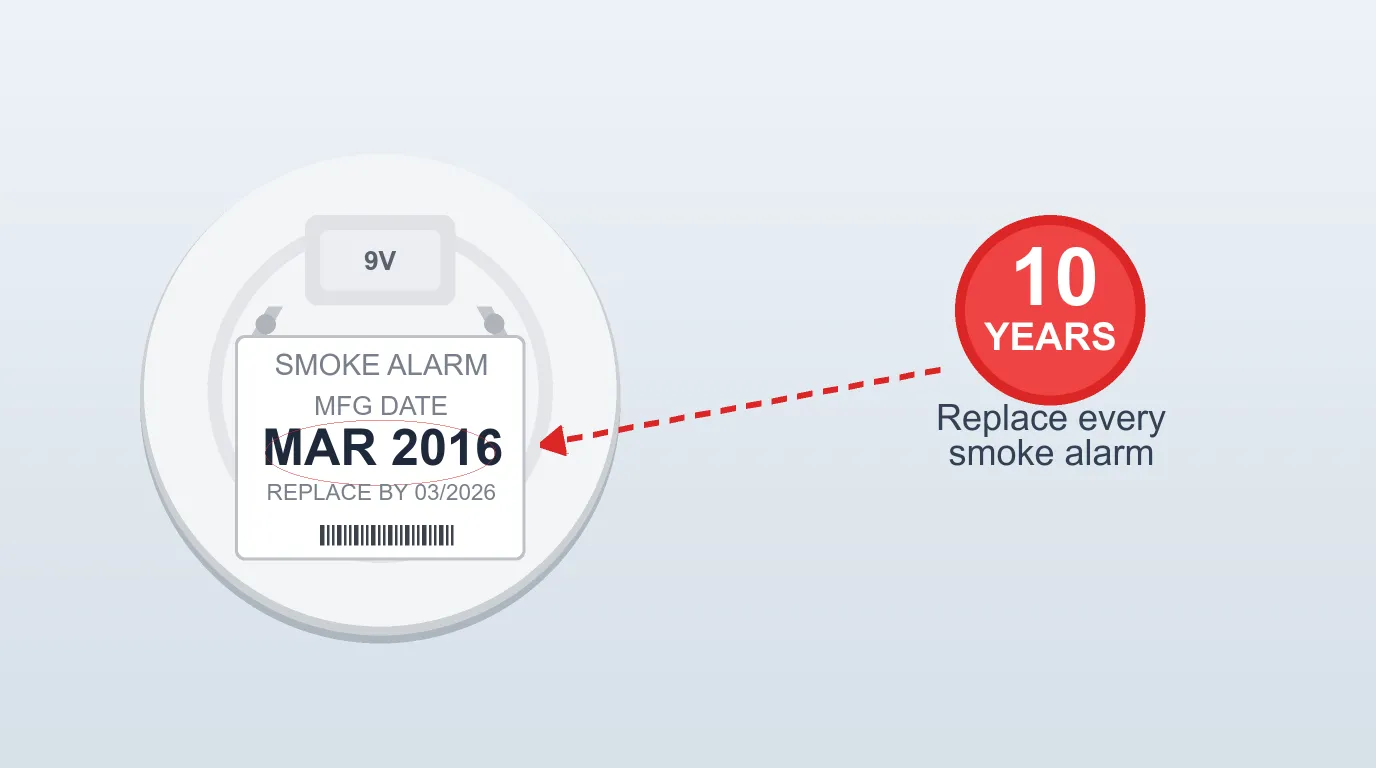 9V

SMOKE ALARM
MFG DATE
MAR 2016
REPLACE BY 03/2026

10
YEARS

Replace every smoke alarm